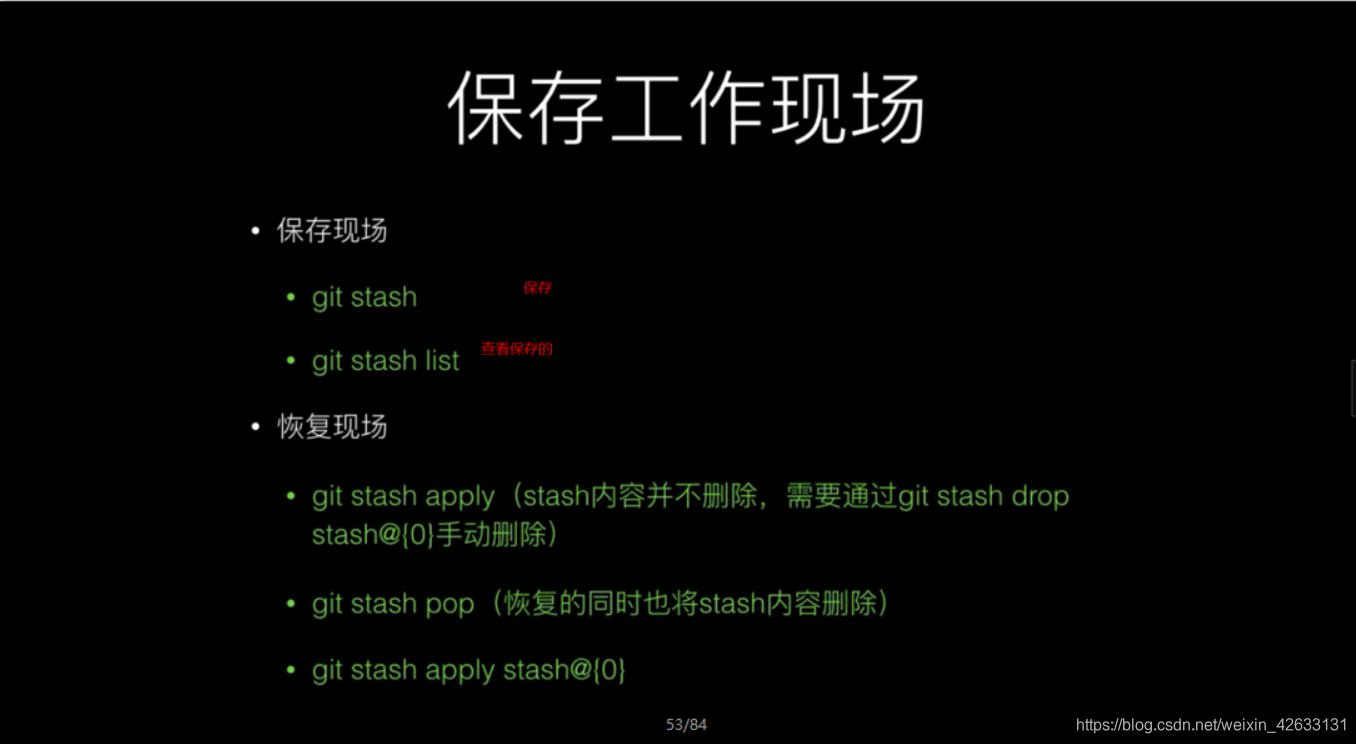 保存工作现场

• 保存现场

• git stash 保存

• git stash list 查看保存的

• 恢复现场

• git stash apply（stash内容并不删除，需要通过git stash drop stash@{0}手动删除）

• git stash pop（恢复的同时也将stash内容删除）

• git stash apply stash@{0}

53/84

https://blog.csdn.net/weixin_42633131